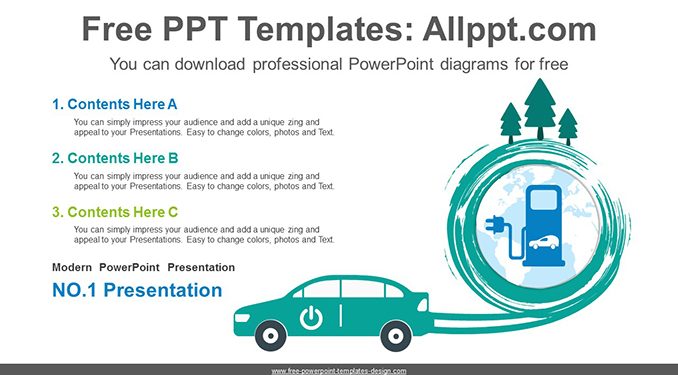 Free PPT Templates: Allppt.com

You can download professional PowerPoint diagrams for free

1. Contents Here A

You can simply impress your audience and add a unique zing and appeal to your Presentations. Easy to change colors, photos and Text.

2. Contents Here B

You can simply impress your audience and add a unique zing and appeal to your Presentations. Easy to change colors, photos and Text.

3. Contents Here C

You can simply impress your audience and add a unique zing and appeal to your Presentations. Easy to change colors, photos and Text.

Modern PowerPoint Presentation

NO.1 Presentation

www.free-powerpoint-templates-design.com